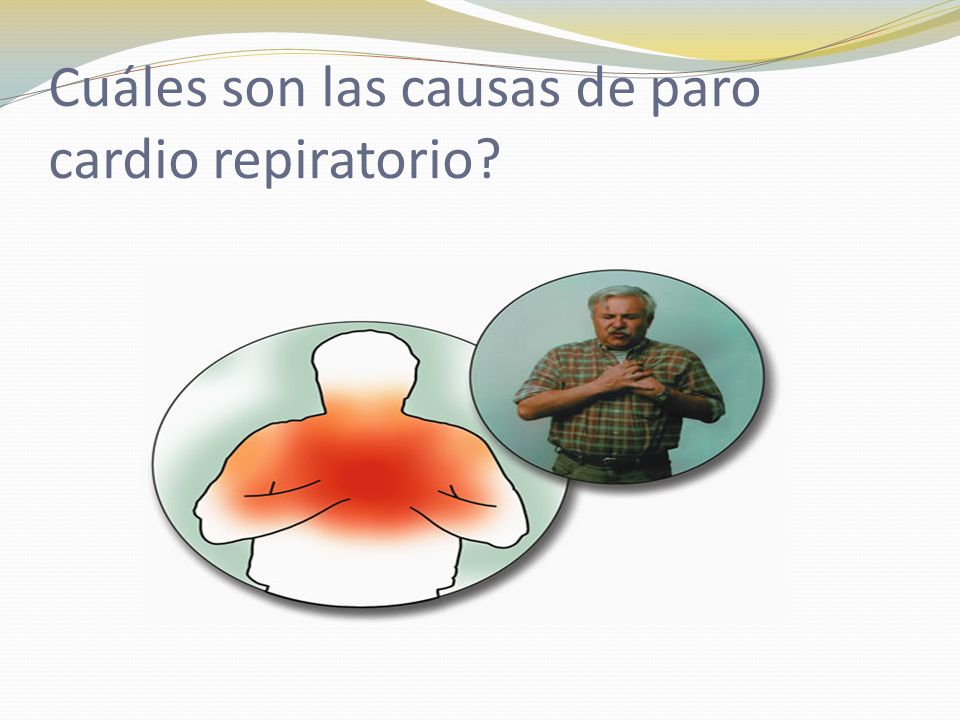 Cuáles son las causas de paro cardio repiratorio?